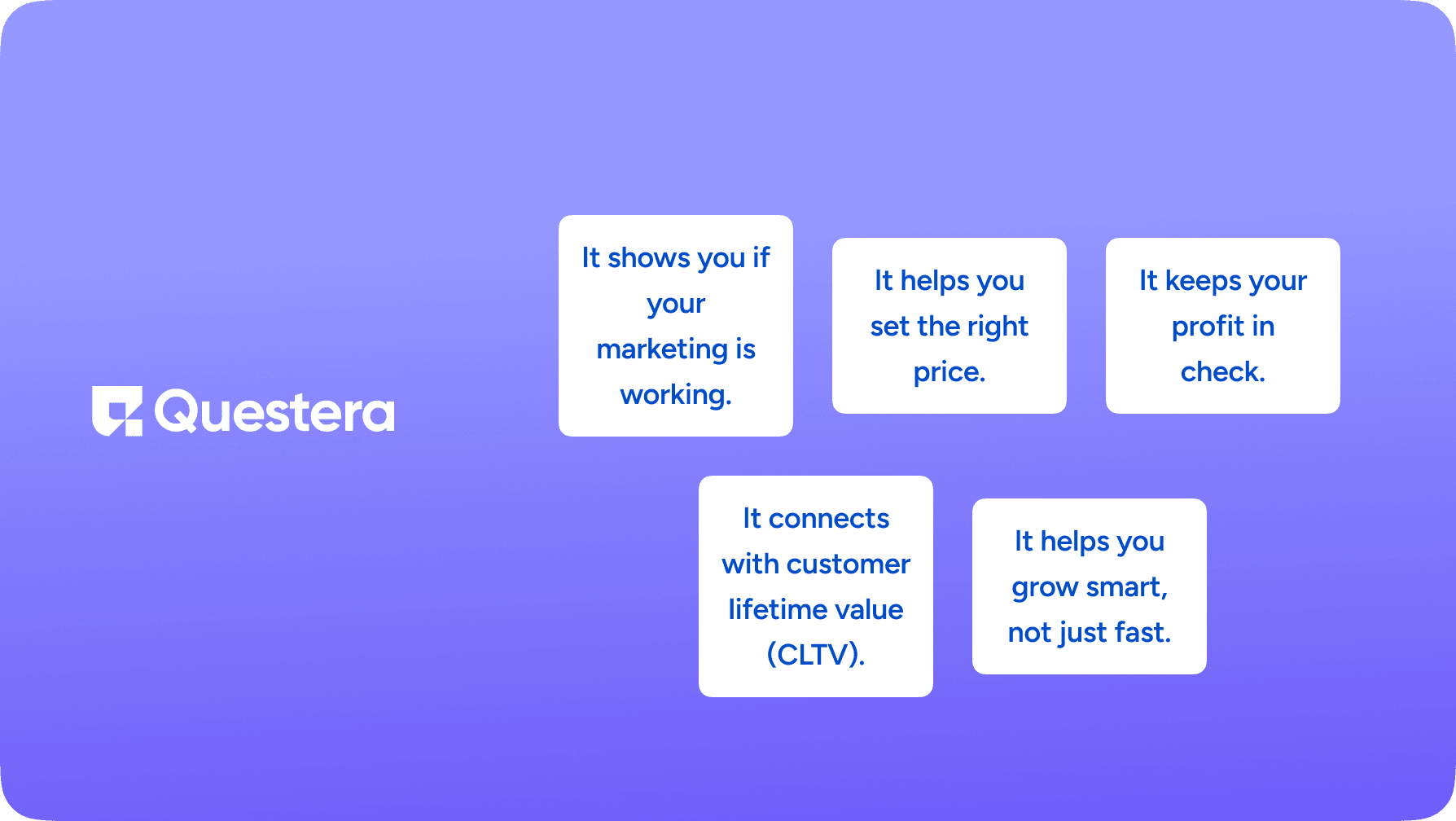 Questera

It shows you if your marketing is working.

It helps you set the right price.

It keeps your profit in check.

It connects with customer lifetime value (CLTV).

It helps you grow smart, not just fast.